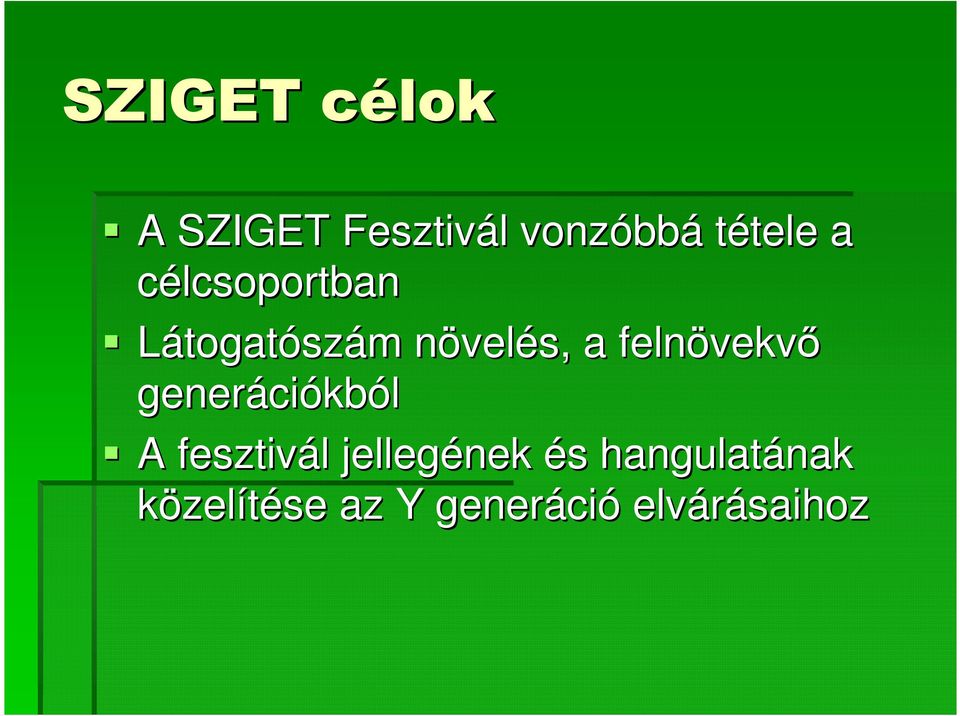 SZIGET célok

A SZIGET Fesztivál vonzóbbá tétele a célcsoportban

Látogatószám növelés, a felnövekvő generációkból

A fesztivál jellegének és hangulatának közelítése az Y generáció elvárásaihoz